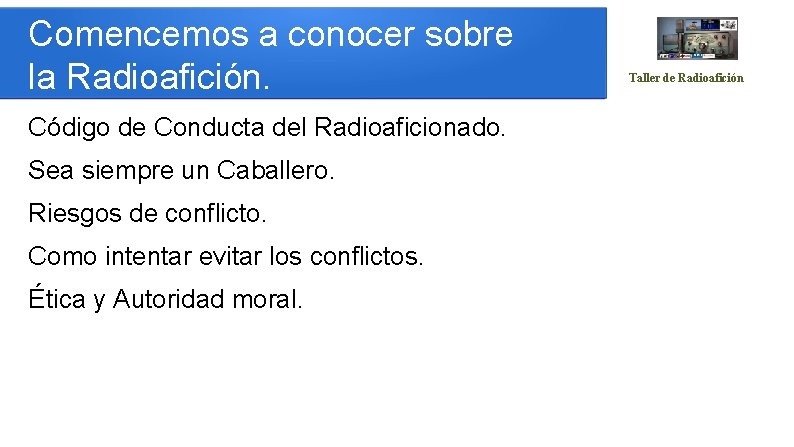 Comencemos a conocer sobre la Radioafición.

Taller de Radioafición

Código de Conducta del Radioaficionado.

Sea siempre un Caballero.

Riesgos de conflicto.

Como intentar evitar los conflictos.

Ética y Autoridad moral.